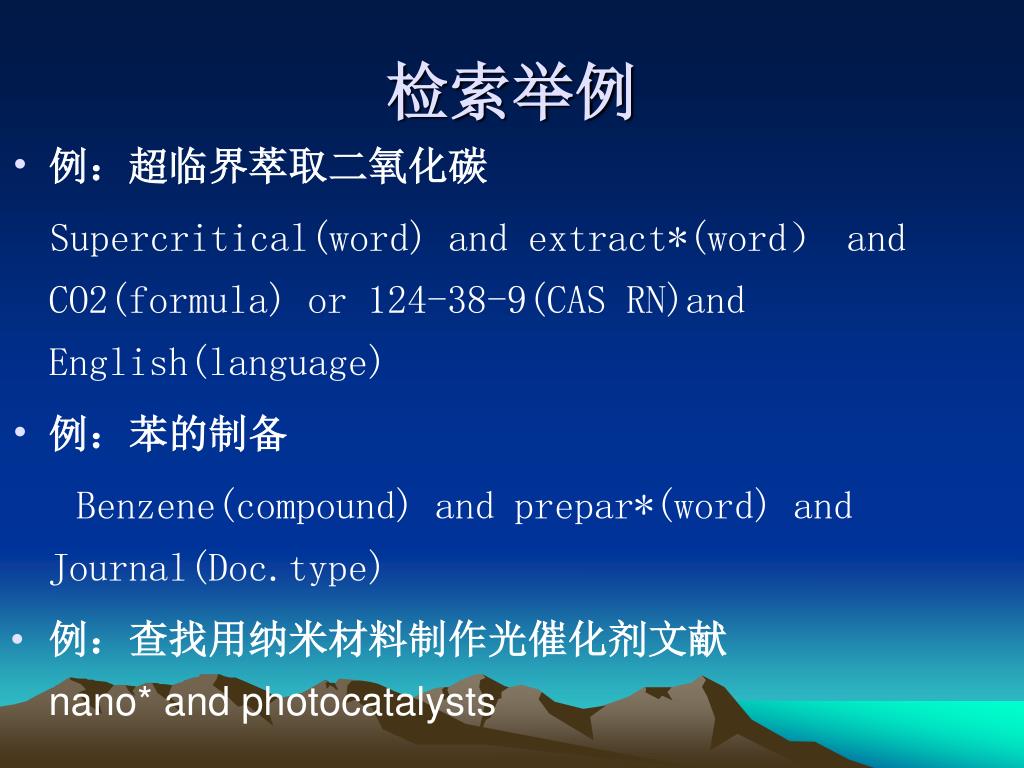 检索举例

• 例：超临界萃取二氧化碳

Supercritical(word) and extract*(word) and CO2(formula) or 124-38-9(CAS RN)and English(language)

• 例：苯的制备

Benzene(compound) and prepar*(word) and Journal(Doc.type)

• 例：查找用纳米材料制作光催化剂文献

nano* and photocatalysts